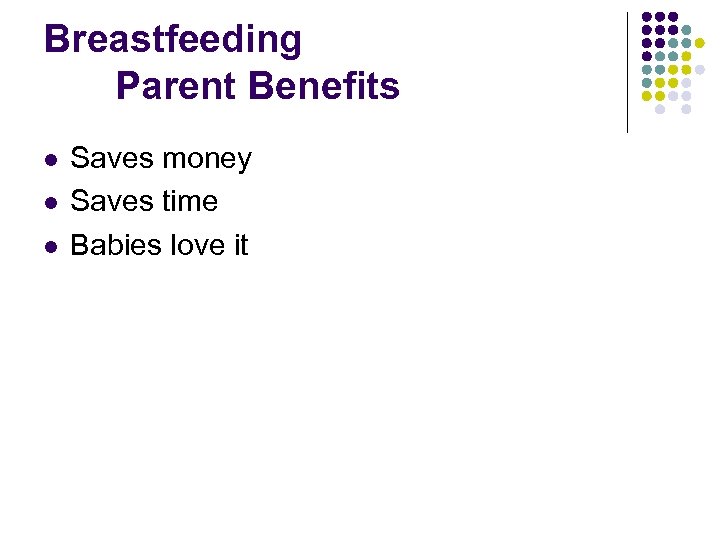 Breastfeeding
Parent Benefits

- Saves money
- Saves time
- Babies love it